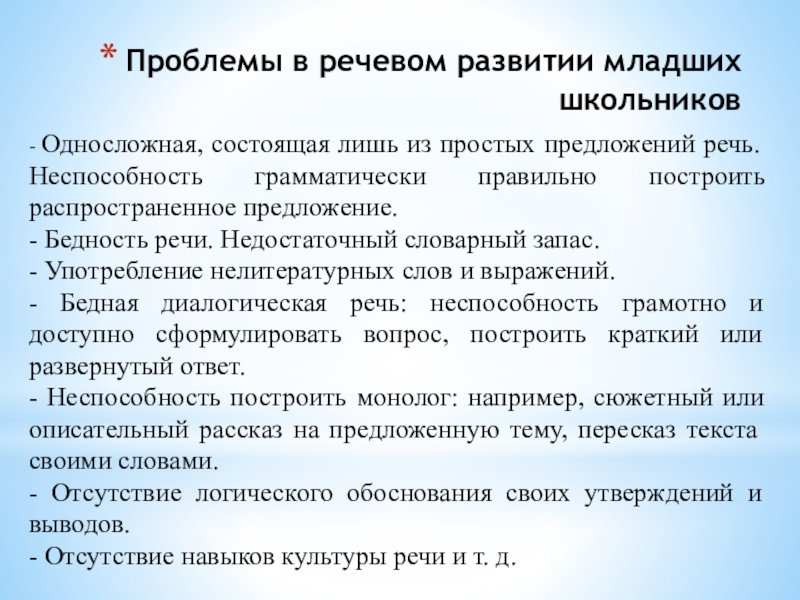 * Проблемы в речевом развитии младших школьников

- Односложная, состоящая лишь из простых предложений речь. Неспособность грамматически правильно построить распространенное предложение.
- Бедность речи. Недостаточный словарный запас.
- Употребление нелитературных слов и выражений.
- Бедная диалогическая речь: неспособность грамотно и доступно сформулировать вопрос, построить краткий или развернутый ответ.
- Неспособность построить монолог: например, сюжетный или описательный рассказ на предложенную тему, пересказ текста своими словами.
- Отсутствие логического обоснования своих утверждений и выводов.
- Отсутствие навыков культуры речи и т. д.